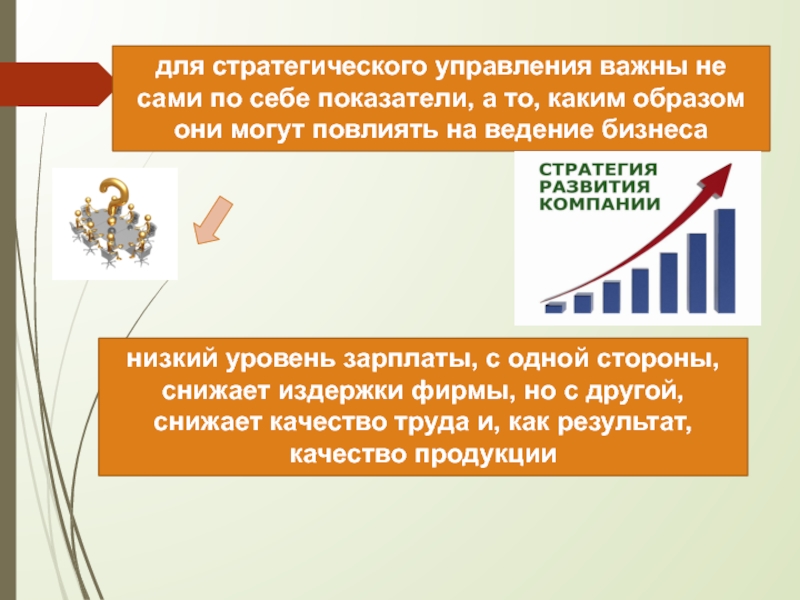 для стратегического управления важны не сами по себе показатели, а то, каким образом они могут повлиять на ведение бизнеса

СТРАТЕГИЯ РАЗВИТИЯ КОМПАНИИ

низкий уровень зарплаты, с одной стороны, снижает издержки фирмы, но с другой, снижает качество труда и, как результат, качество продукции